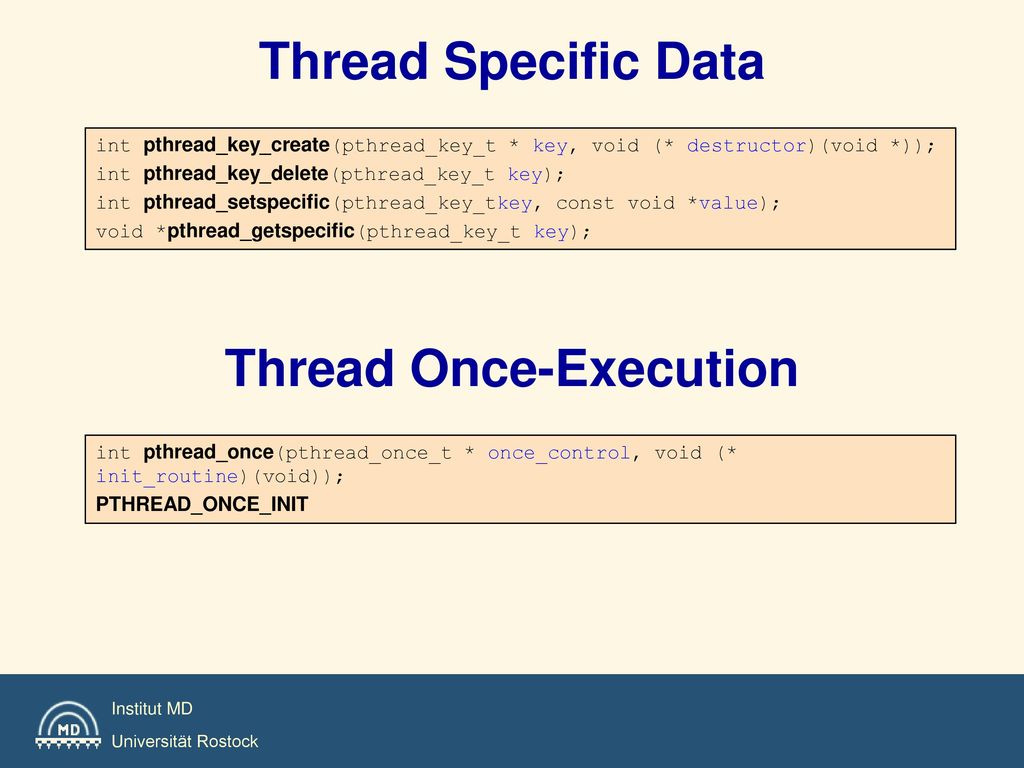 Thread Specific Data

int pthread_key_create(pthread_key_t * key, void (* destructor)(void *));
int pthread_key_delete(pthread_key_t key);
int pthread_setspecific(pthread_key_tkey, const void *value);
void *pthread_getspecific(pthread_key_t key);

Thread Once-Execution

int pthread_once(pthread_once_t * once_control, void (* init_routine)(void));
PTHREAD_ONCE_INIT

MD

Institut MD
Universität Rostock